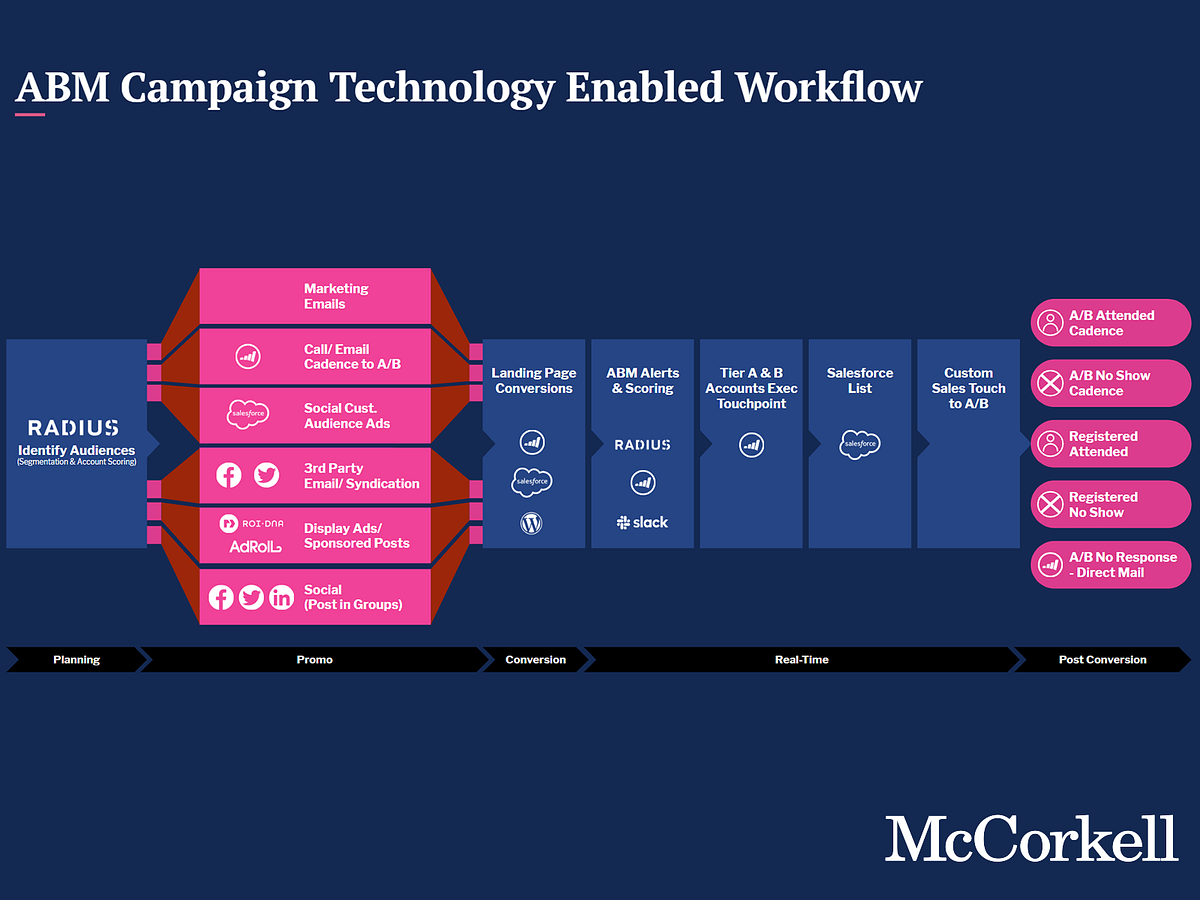 ABM Campaign Technology Enabled Workflow

RADIUS
Identify Audiences
(Segmentation & Account Scoring)

Marketing Emails

Call/ Email Cadence to A/B

salesforce
Social Cust. Audience Ads

3rd Party Email/ Syndication

ROI·DNA
AdRoll
Display Ads/ Sponsored Posts

Social (Post in Groups)

Landing Page Conversions

salesforce

ABM Alerts & Scoring

RADIUS

slack

Tier A & B Accounts Exec Touchpoint

Salesforce List

salesforce

Custom Sales Touch to A/B

A/B Attended Cadence

A/B No Show Cadence

Registered Attended

Registered No Show

A/B No Response - Direct Mail

Planning

Promo

Conversion

Real-Time

Post Conversion

McCorkell